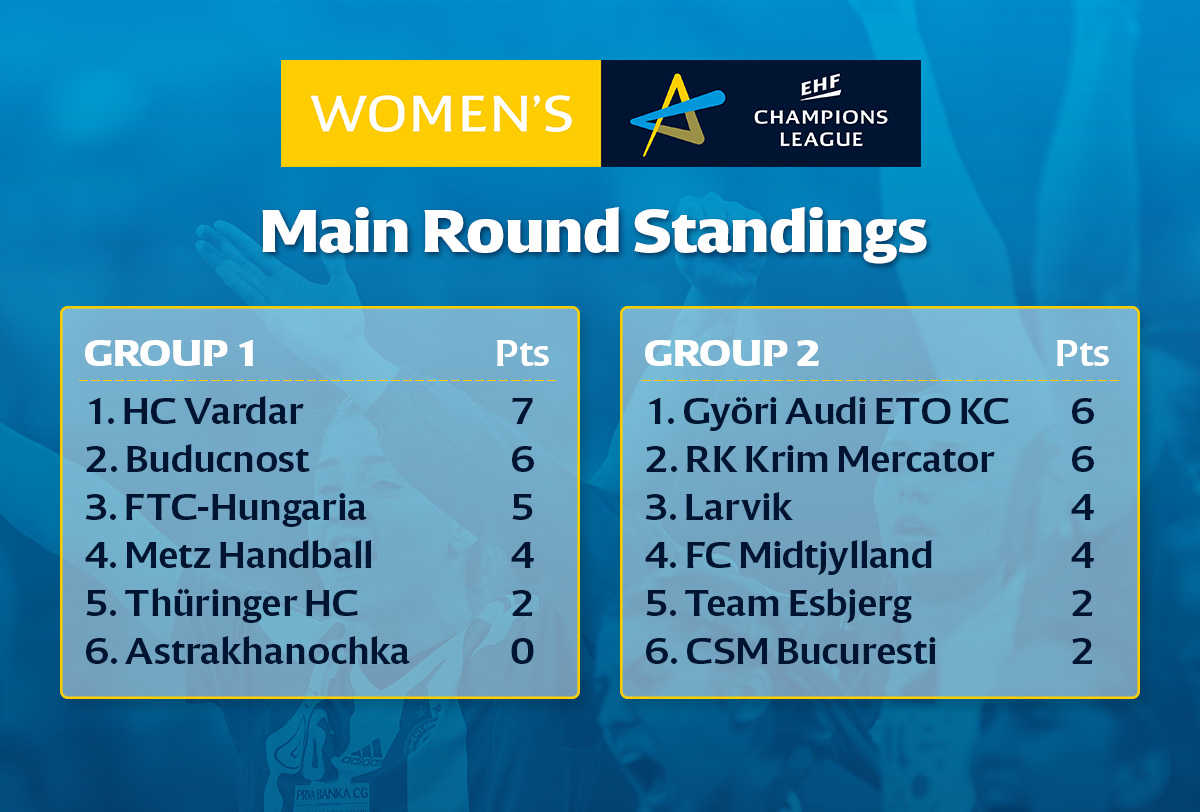 WOMEN'S

EHF CHAMPIONS LEAGUE

Main Round Standings

| GROUP 1 | Pts |
|---|---|
| 1. HC Vardar | 7 |
| 2. Buducnost | 6 |
| 3. FTC-Hungaria | 5 |
| 4. Metz Handball | 4 |
| 5. Thüringer HC | 2 |
| 6. Astrakhanochka | 0 |

| GROUP 2 | Pts |
|---|---|
| 1. Györi Audi ETO KC | 6 |
| 2. RK Krim Mercator | 6 |
| 3. Larvik | 4 |
| 4. FC Midtjylland | 4 |
| 5. Team Esbjerg | 2 |
| 6. CSM Bucuresti | 2 |

adidas
PRVA BANKA CG